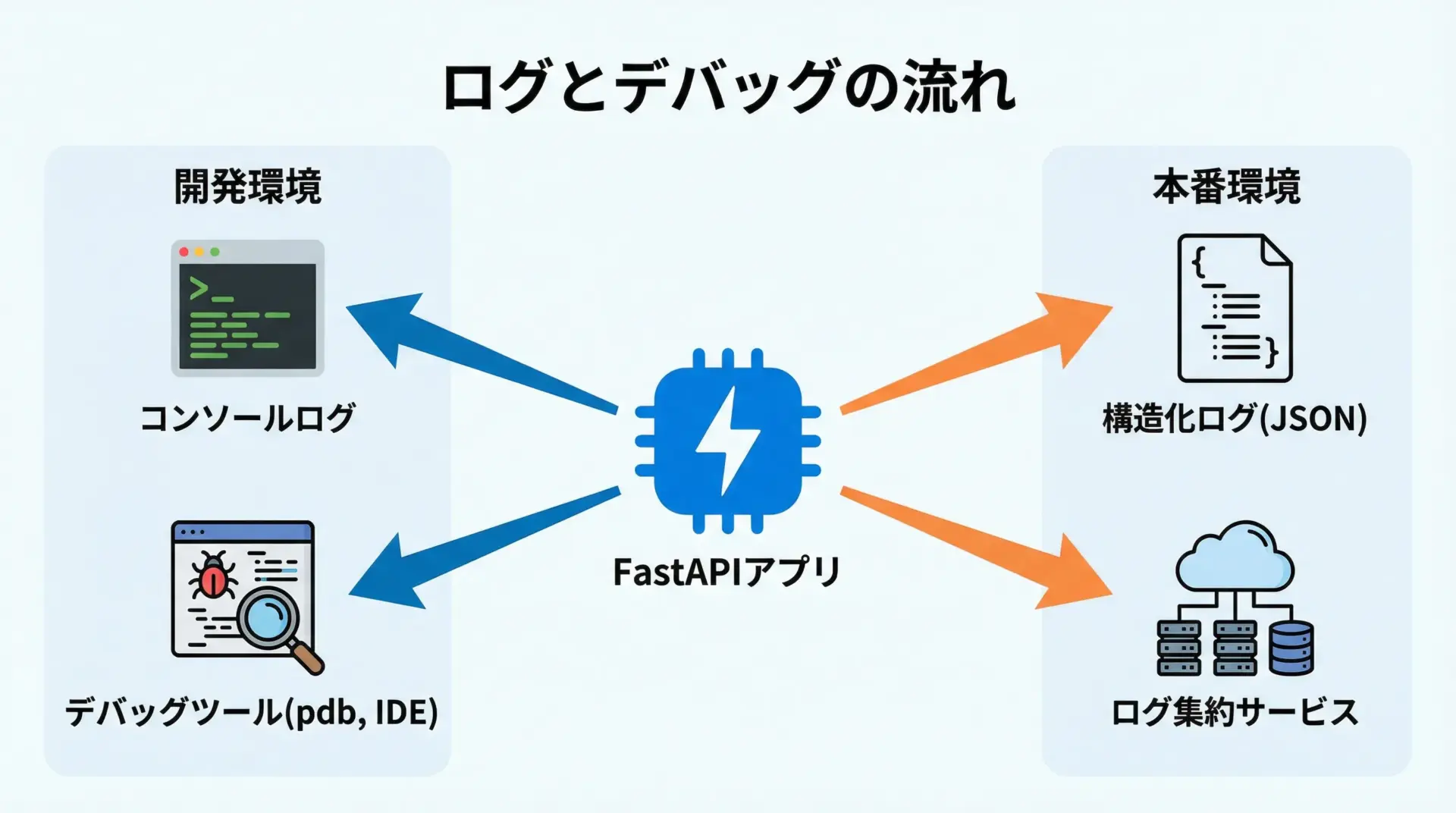 ログとデバッグの流れ

開発環境

コンソールログ

デバッグツール(pdb, IDE)

FastAPIアプリ

本番環境

構造化ログ(JSON)

ログ集約サービス